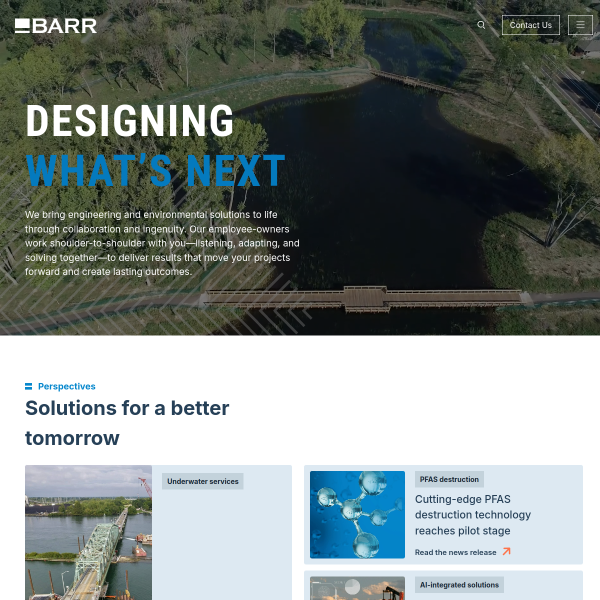 BARR

Contact Us

DESIGNING
WHAT'S NEXT

We bring engineering and environmental solutions to life through collaboration and ingenuity. Our employee-owners work shoulder-to-shoulder with you—listening, adapting, and solving together—to deliver results that move your projects forward and create lasting outcomes.

Perspectives

Solutions for a better tomorrow

Underwater services

PFAS destruction

Cutting-edge PFAS destruction technology reaches pilot stage

Read the news release

AI-integrated solutions